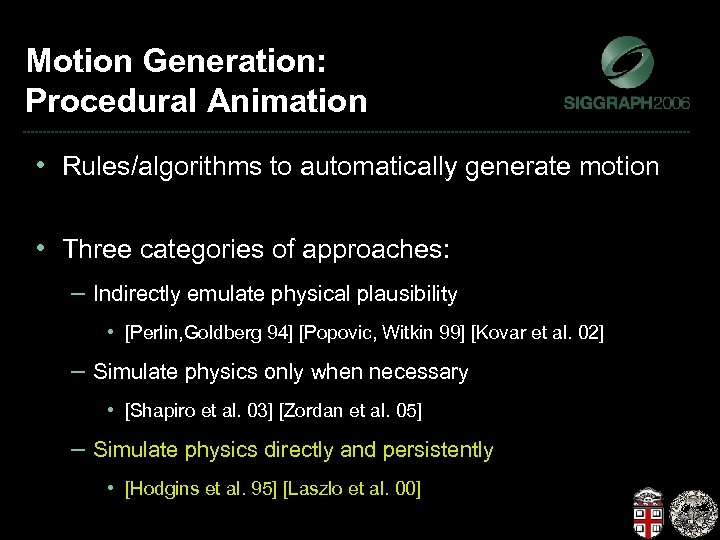 Motion Generation:
Procedural Animation

SIGGRAPH2006

• Rules/algorithms to automatically generate motion

• Three categories of approaches:

– Indirectly emulate physical plausibility

• [Perlin,Goldberg 94] [Popovic, Witkin 99] [Kovar et al. 02]

– Simulate physics only when necessary

• [Shapiro et al. 03] [Zordan et al. 05]

– Simulate physics directly and persistently

• [Hodgins et al. 95] [Laszlo et al. 00]